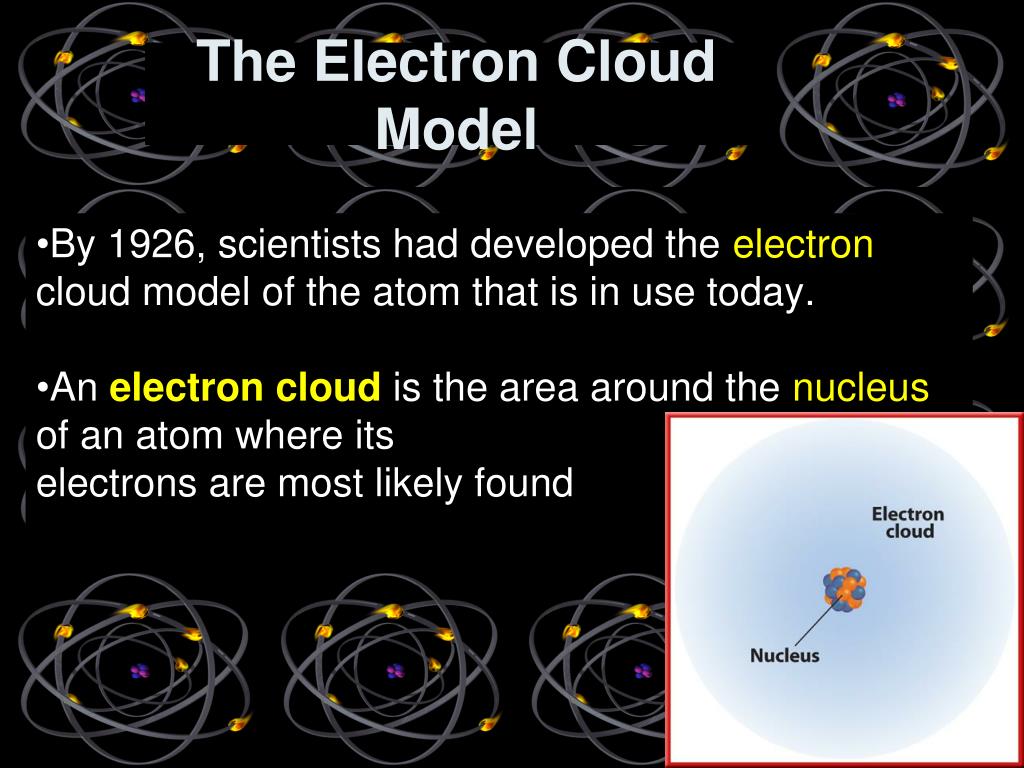 The Electron Cloud Model

•By 1926, scientists had developed the electron cloud model of the atom that is in use today.

•An electron cloud is the area around the nucleus of an atom where its electrons are most likely found

Electron cloud

Nucleus